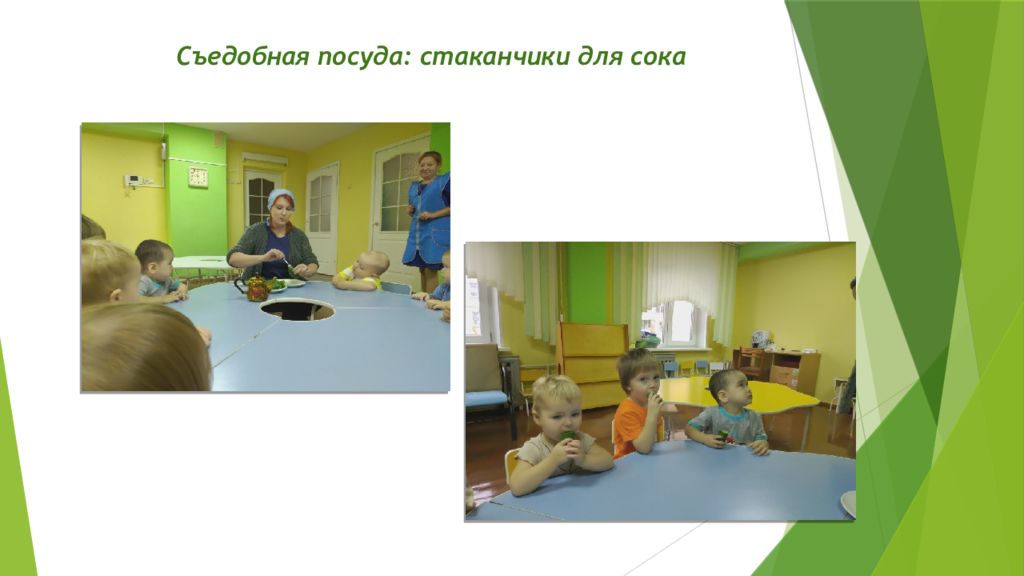 Съедобная посуда: стаканчики для сока